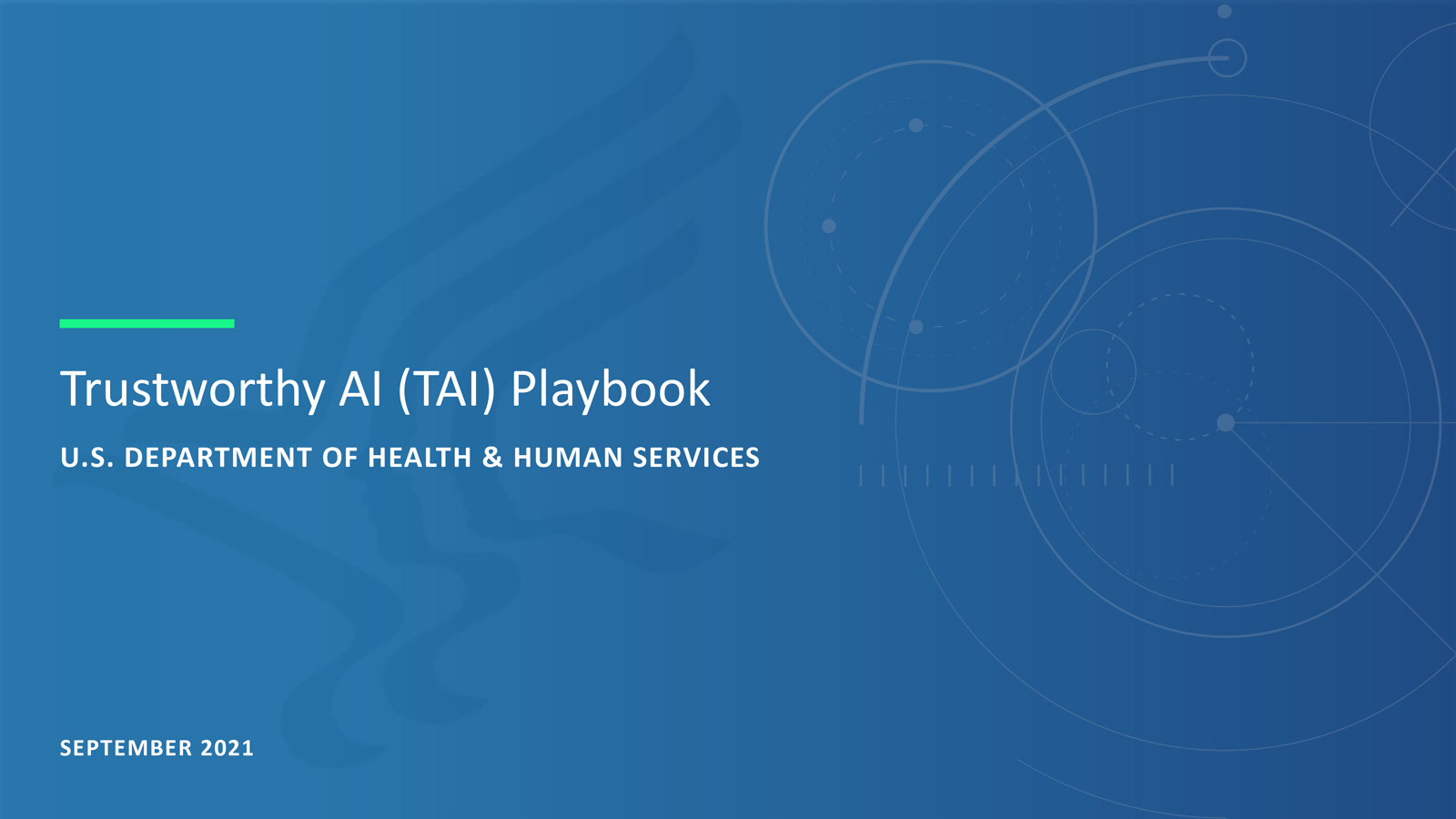 Trustworthy AI (TAI) Playbook

U.S. DEPARTMENT OF HEALTH & HUMAN SERVICES

SEPTEMBER 2021